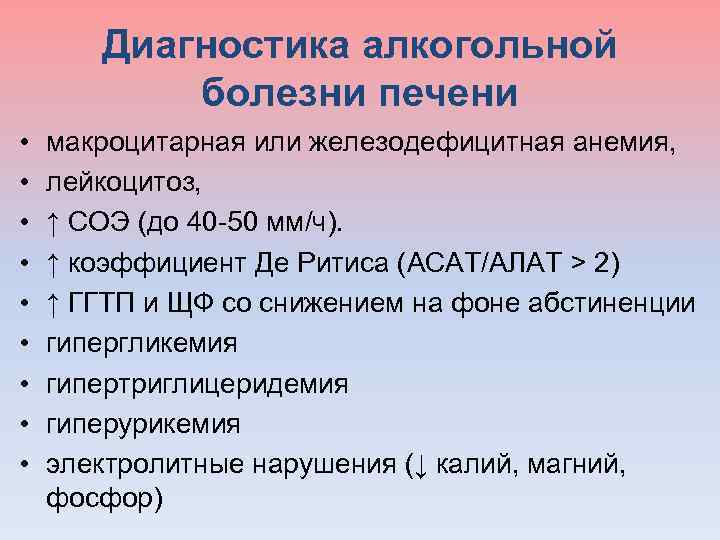 Диагностика алкогольной болезни печени

• макроцитарная или железодефицитная анемия,
• лейкоцитоз,
• ↑ СОЭ (до 40-50 мм/ч).
• ↑ коэффициент Де Ритиса (АСАТ/АЛАТ > 2)
• ↑ ГГТП и ЩФ со снижением на фоне абстиненции
• гипергликемия
• гипертриглицеридемия
• гиперурикемия
• электролитные нарушения (↓ калий, магний, фосфор)